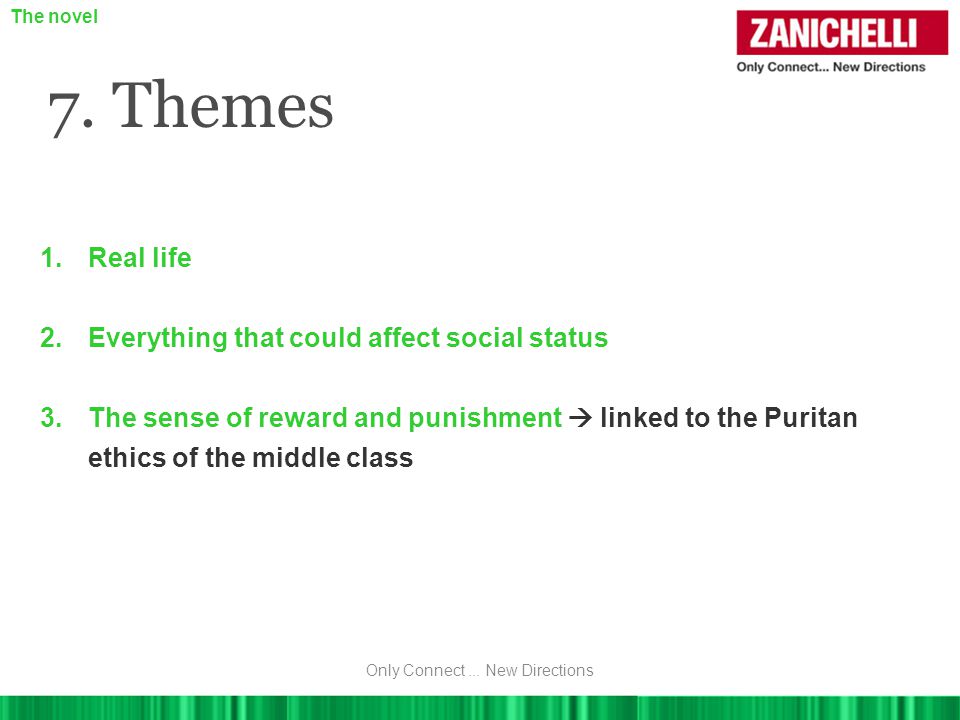 The novel

ZANICHELLI
Only Connect... New Directions

7. Themes

1. Real life

2. Everything that could affect social status

3. The sense of reward and punishment → linked to the Puritan ethics of the middle class

Only Connect ... New Directions